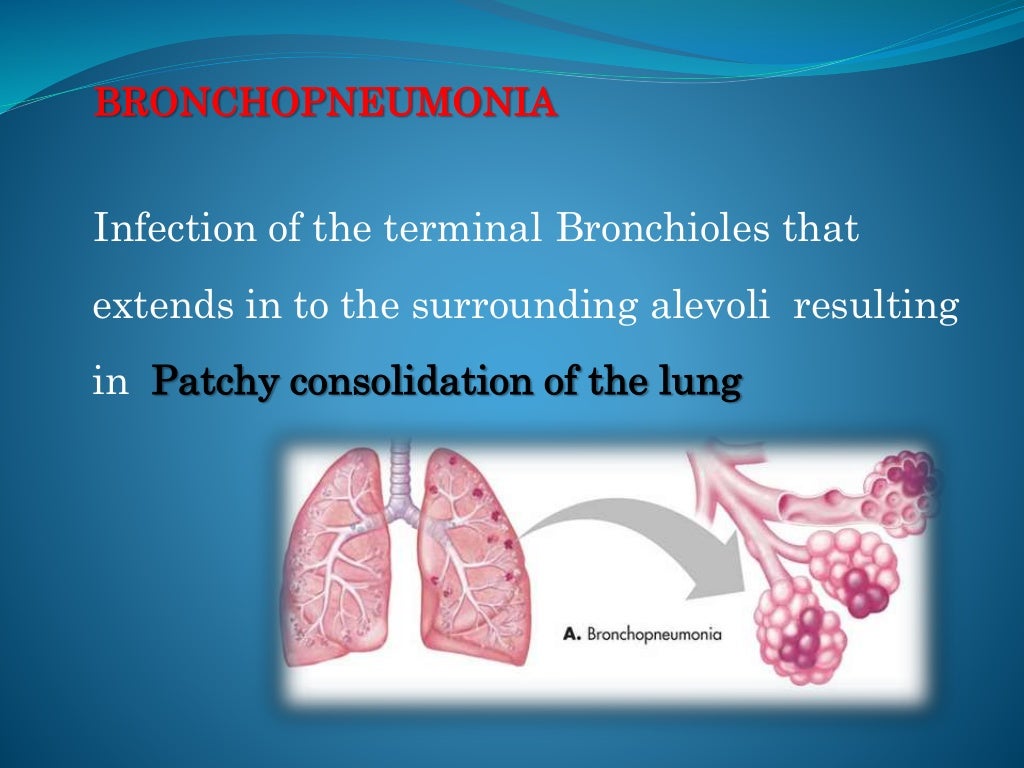 BRONCHOPNEUMONIA

Infection of the terminal Bronchioles that extends in to the surrounding alevoli resulting in Patchy consolidation of the lung

A. Bronchopneumonia